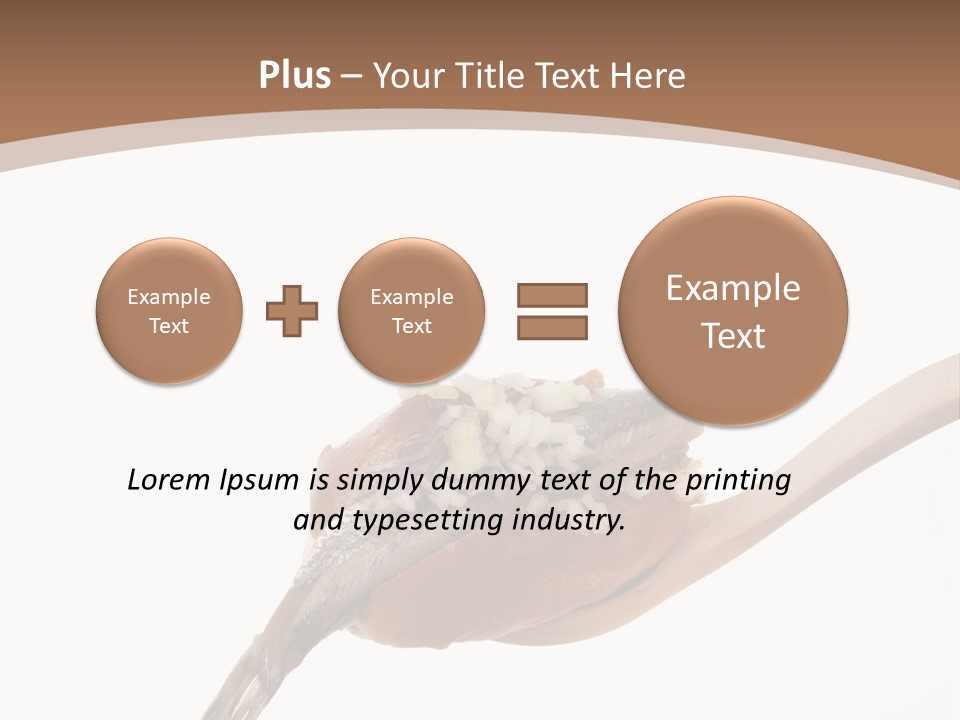 Plus – Your Title Text Here

Example Text

Example Text

Example Text

Lorem Ipsum is simply dummy text of the printing and typesetting industry.